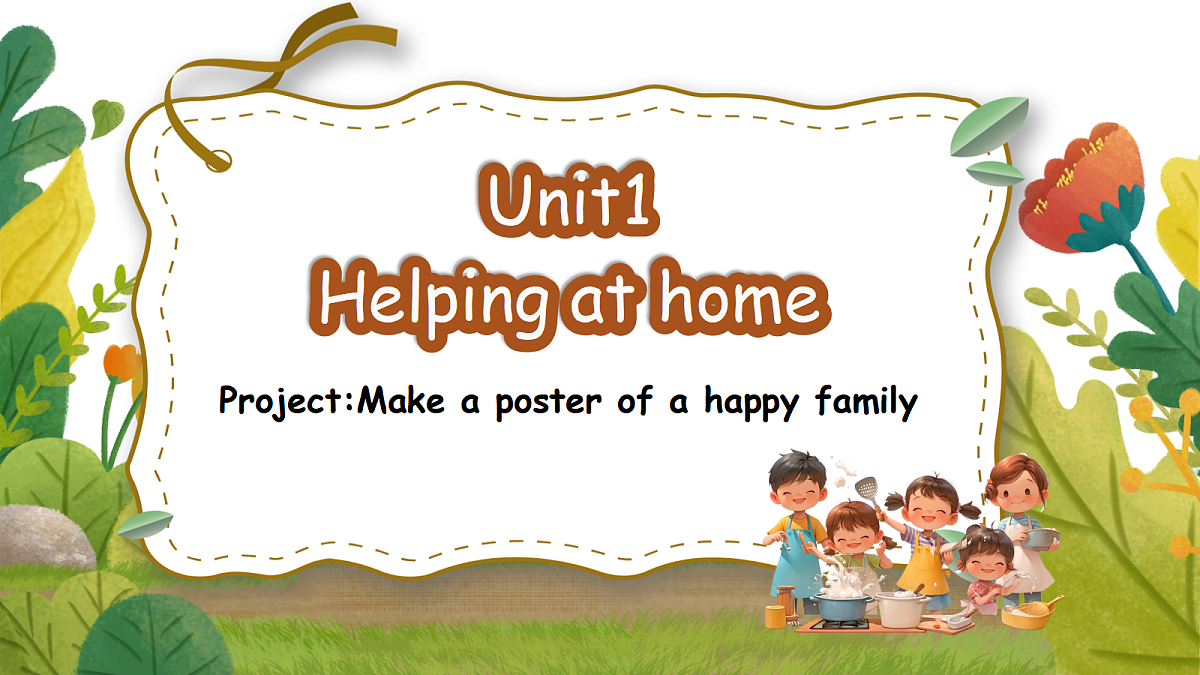 Unit1
Helping at home

Project:Make a poster of a happy family